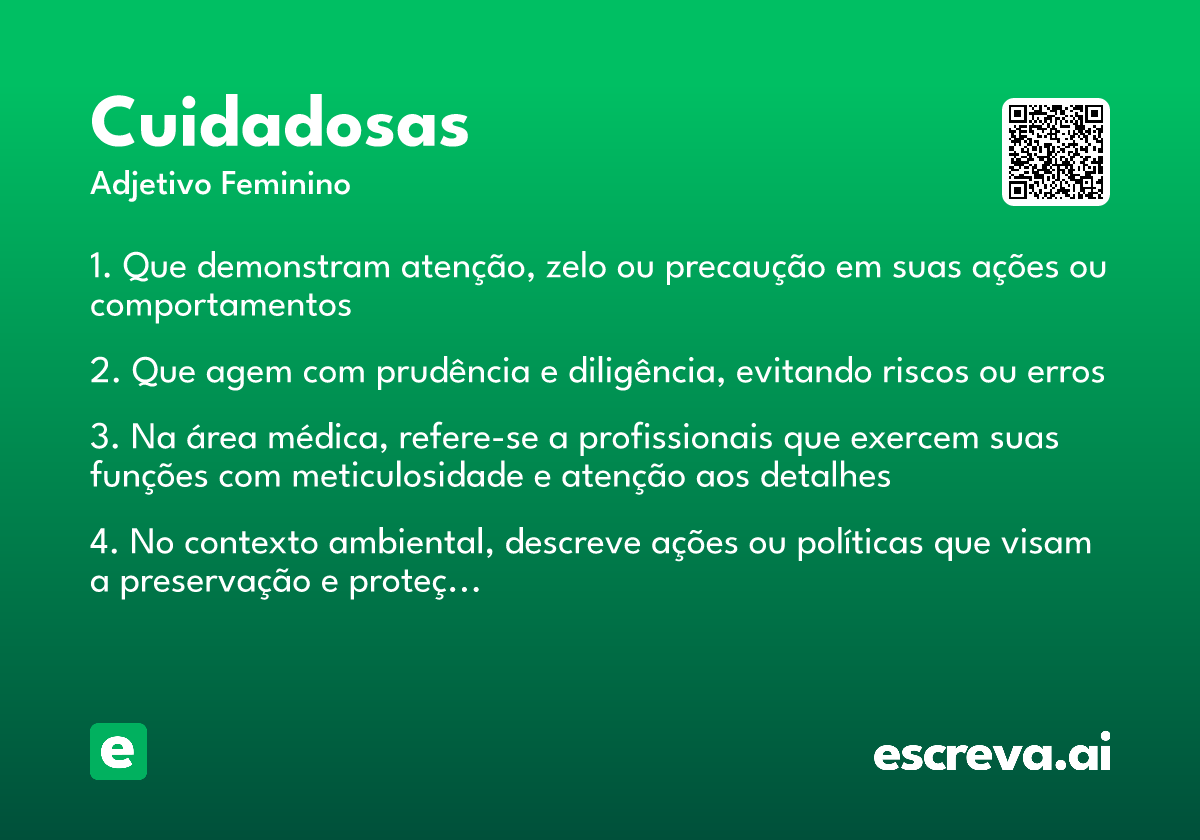 Cuidadosas
Adjetivo Feminino

1. Que demonstram atenção, zelo ou precaução em suas ações ou comportamentos

2. Que agem com prudência e diligência, evitando riscos ou erros

3. Na área médica, refere-se a profissionais que exercem suas funções com meticulosidade e atenção aos detalhes

4. No contexto ambiental, descreve ações ou políticas que visam a preservação e proteç...

e

escreva.ai